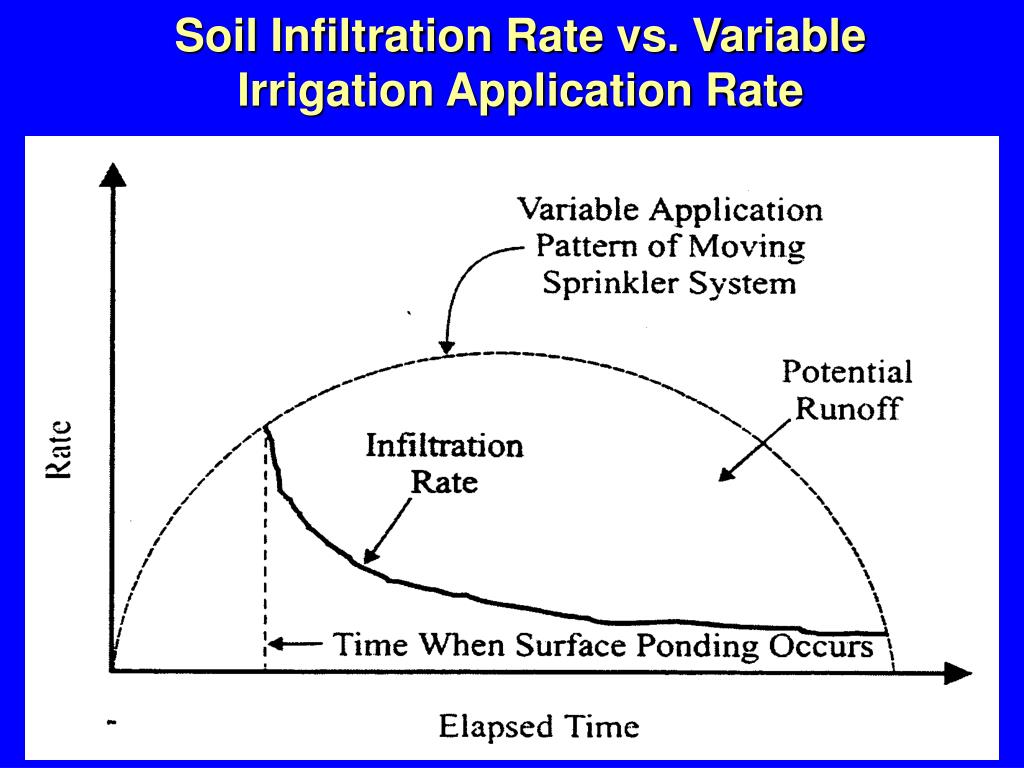 Soil Infiltration Rate vs. Variable Irrigation Application Rate

Variable Application Pattern of Moving Sprinkler System

Potential Runoff

Rate

Infiltration Rate

Time When Surface Ponding Occurs

Elapsed Time